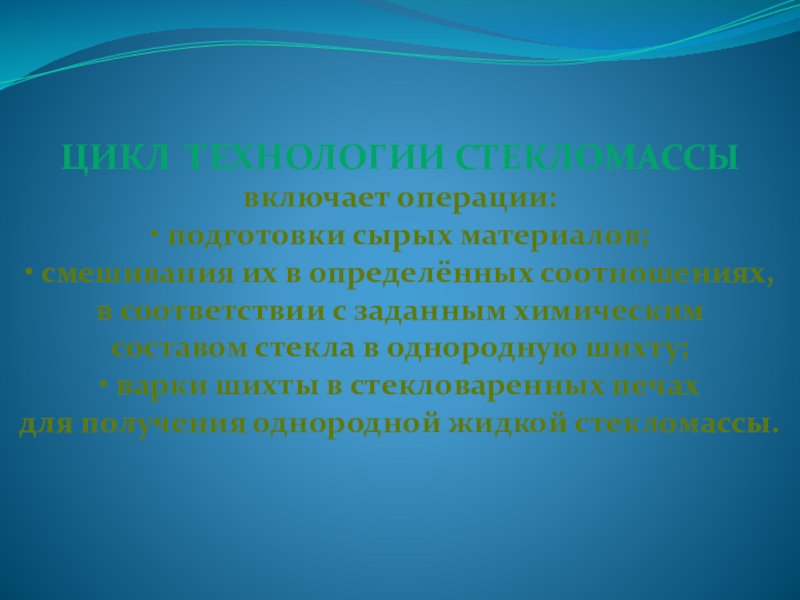 ЦИКЛ ТЕХНОЛОГИИ СТЕКЛОМАССЫ
включает операции:
• подготовки сырых материалов;
• смешивания их в определённых соотношениях, в соответствии с заданным химическим составом стекла в однородную шихту;
• варки шихты в стекловаренных печах для получения однородной жидкой стекломассы.